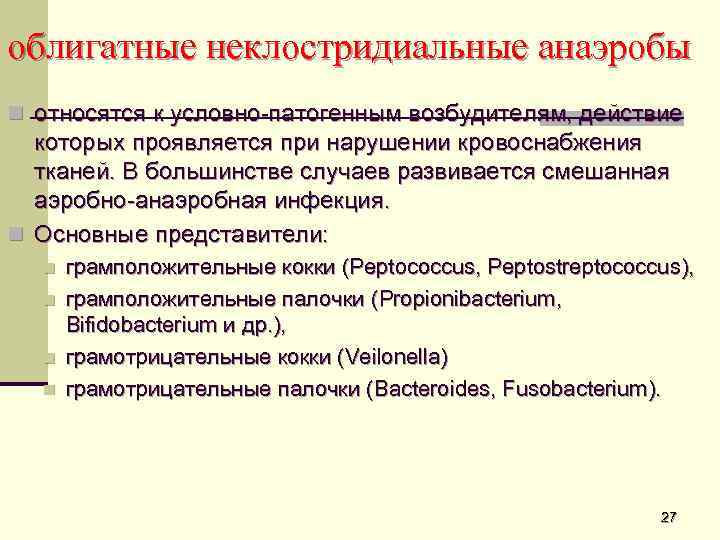 облигатные неклостридиальные анаэробы

относятся к условно-патогенным возбудителям, действие которых проявляется при нарушении кровоснабжения тканей. В большинстве случаев развивается смешанная аэробно-анаэробная инфекция.

Основные представители:

грамположительные кокки (Peptococcus, Peptostreptococcus),

грамположительные палочки (Propionibacterium, Bifidobacterium и др.),

грамотрицательные кокки (Veilonella)

грамотрицательные палочки (Bacteroides, Fusobacterium).

27